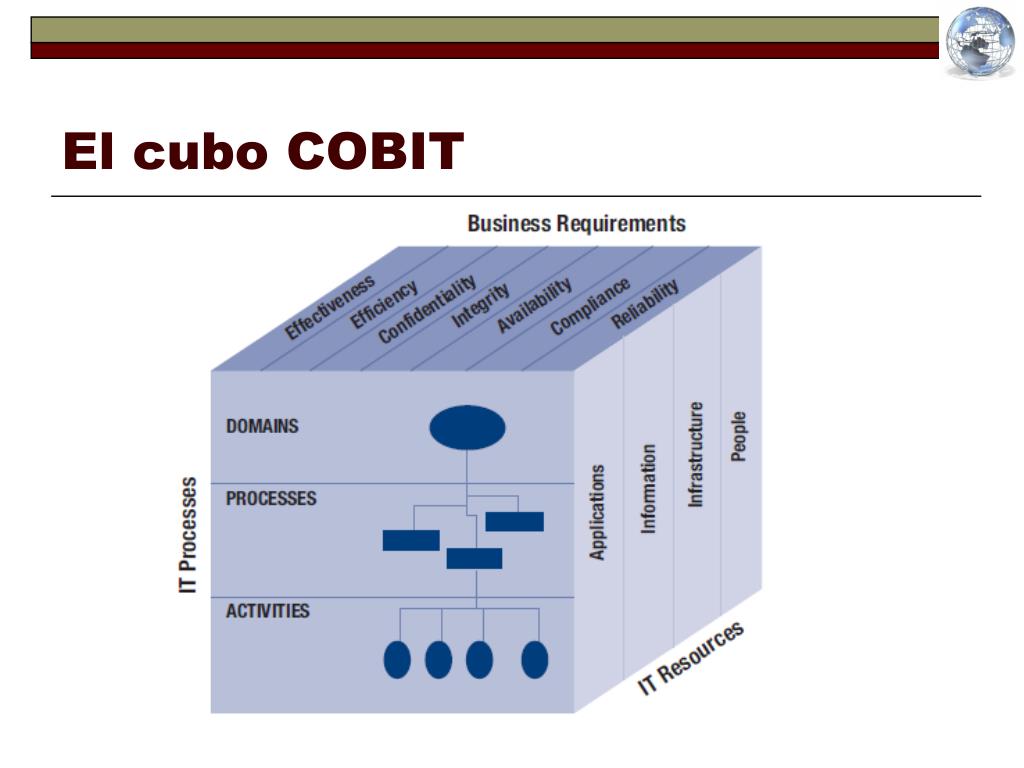 El cubo COBIT

Business Requirements

Effectiveness
Efficiency
Confidentiality
Integrity
Availability
Compliance
Reliability

IT Processes

DOMAINS

PROCESSES

ACTIVITIES

Applications
Information
Infrastructure
People

IT Resources